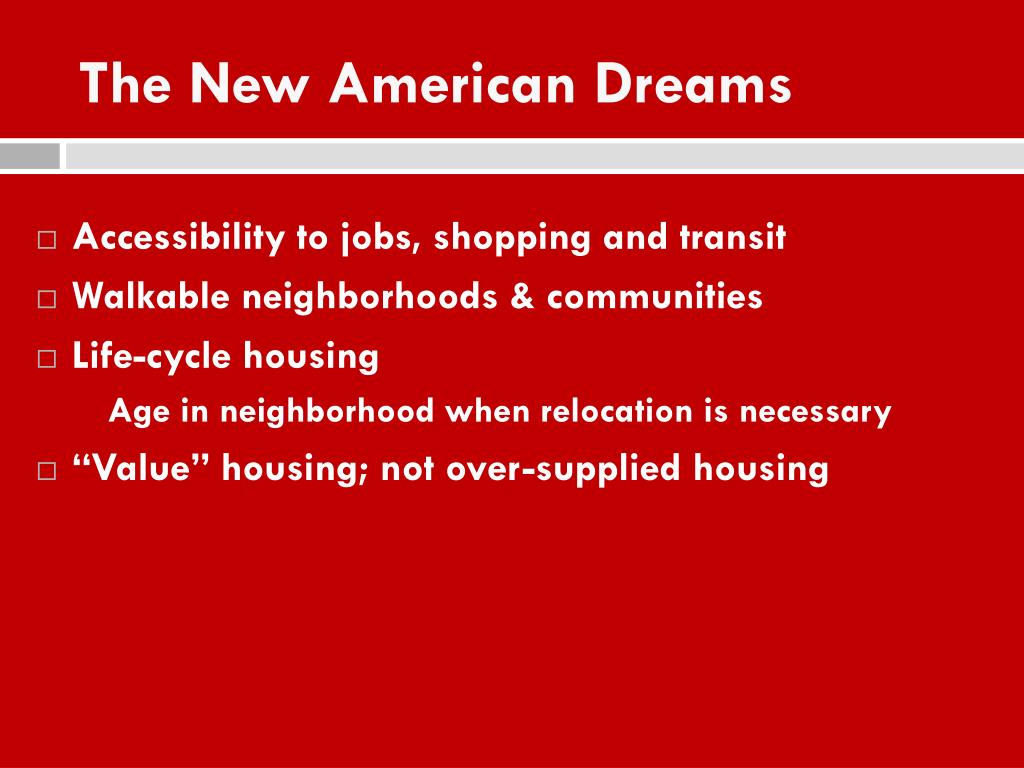 The New American Dreams

□ Accessibility to jobs, shopping and transit
□ Walkable neighborhoods & communities
□ Life-cycle housing
Age in neighborhood when relocation is necessary
□ “Value” housing; not over-supplied housing